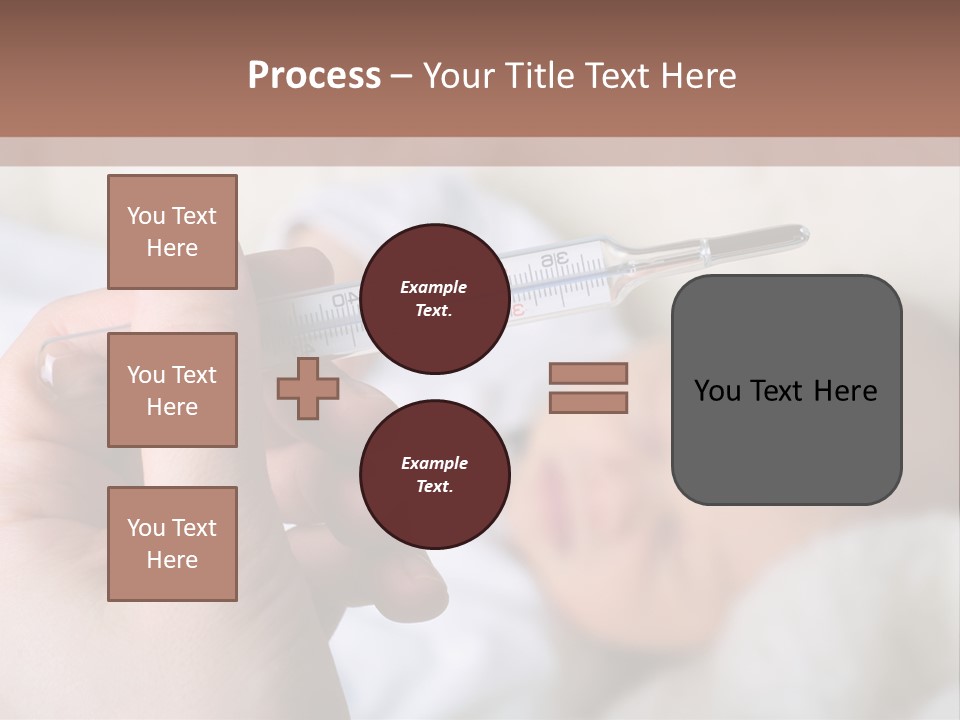 Process – Your Title Text Here

You Text Here

You Text Here

You Text Here

Example Text.

Example Text.

You Text Here